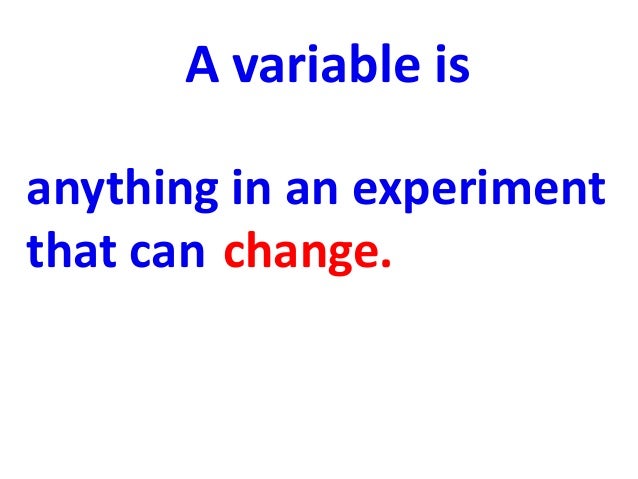 A variable is

anything in an experiment that can change.